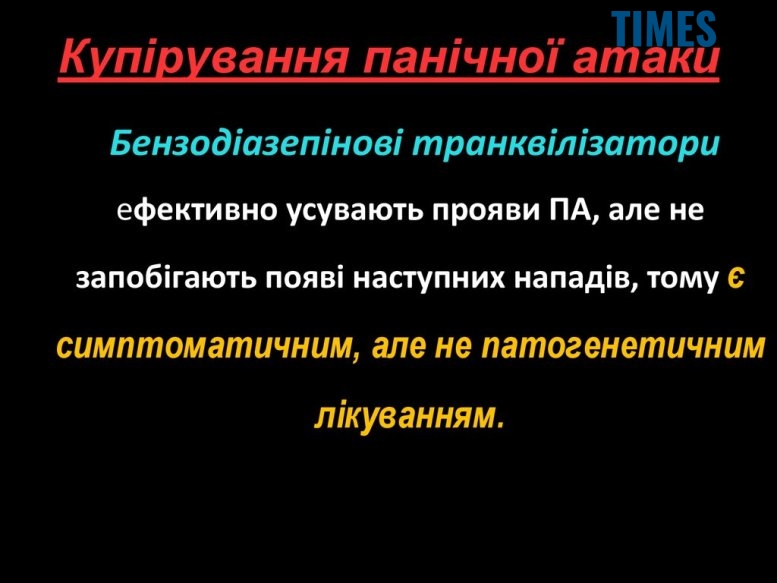 TIMES

Купірування панічної атаки

Бензодіазепінові транквілізатори ефективно усувають прояви ПА, але не запобігають появі наступних нападів, тому є симптоматичним, але не патогенетичним лікуванням.